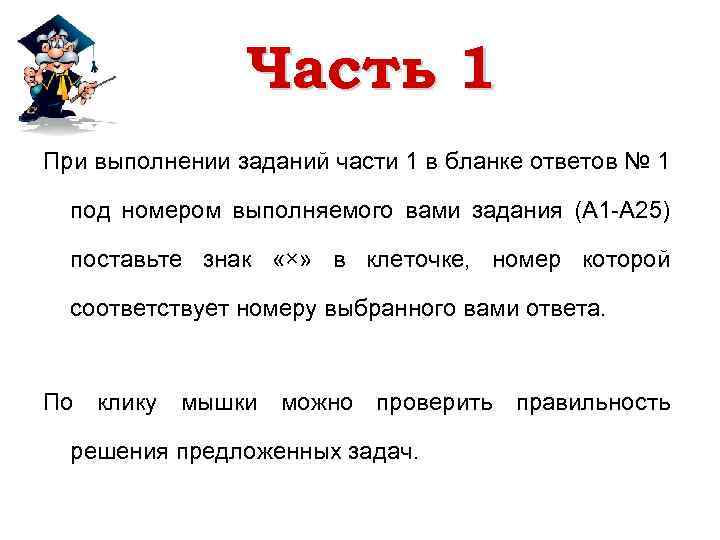 Часть 1

При выполнении заданий части 1 в бланке ответов № 1 под номером выполняемого вами задания (А1-А25) поставьте знак «×» в клеточке, номер которой соответствует номеру выбранного вами ответа.

По клику мышки можно проверить правильность решения предложенных задач.